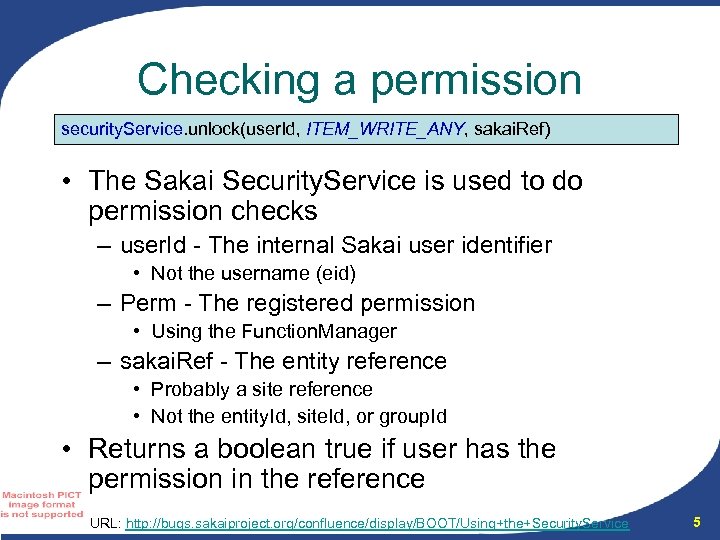 Checking a permission

securityService.unlock(userId, ITEM_WRITE_ANY, sakaiRef)

• The Sakai SecurityService is used to do permission checks
  – userId - The internal Sakai user identifier
    • Not the username (eid)
  – Perm - The registered permission
    • Using the FunctionManager
  – sakaiRef - The entity reference
    • Probably a site reference
    • Not the entityId, siteId, or groupId
• Returns a boolean true if user has the permission in the reference

Macintosh PICT image format is not supported

URL: http://bugs.sakaiproject.org/confluence/display/BOOT/Using+the+SecurityService

5